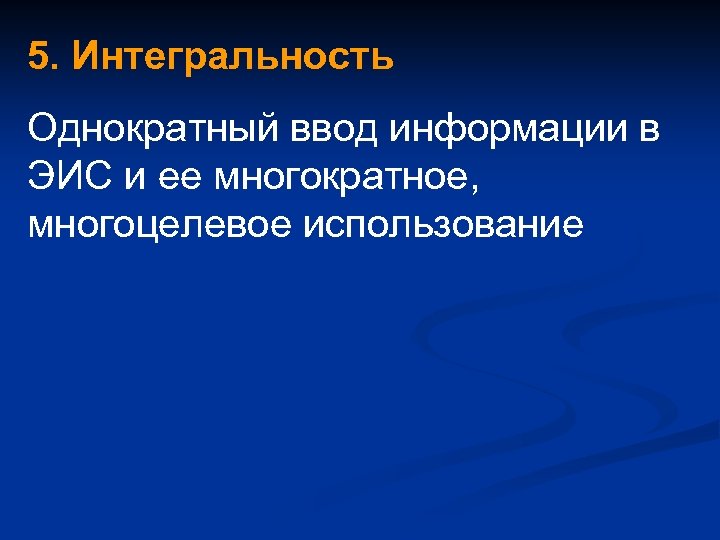 5. Интегральность

Однократный ввод информации в ЭИС и ее многократное, многоцелевое использование